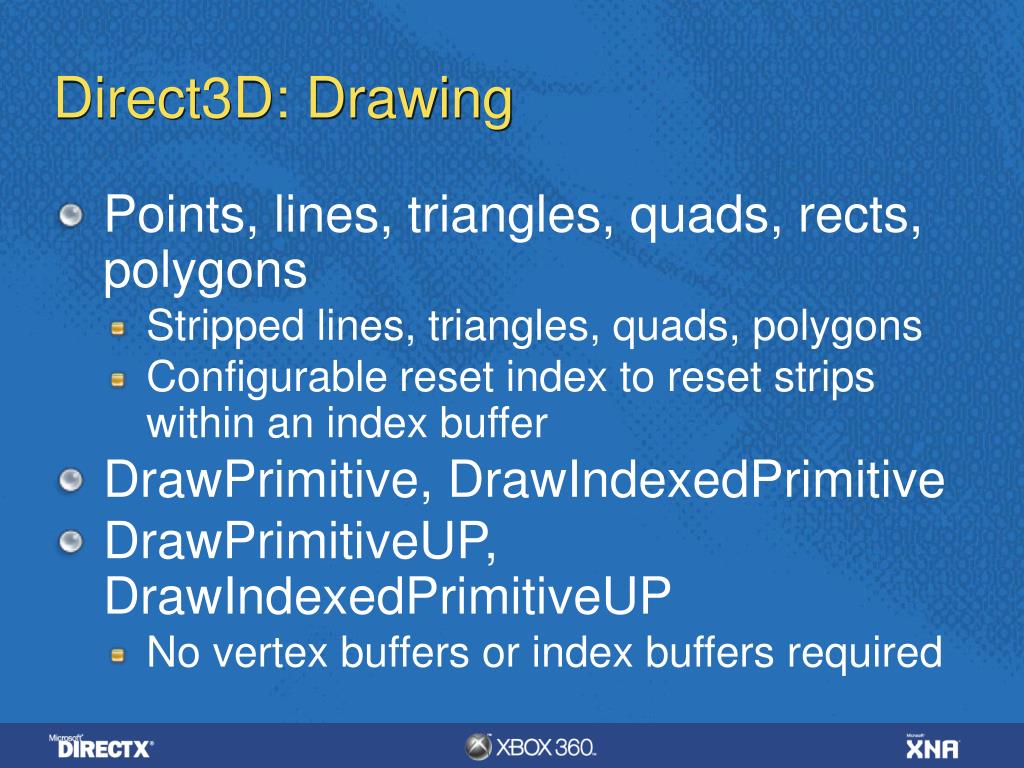 Direct3D: Drawing

Points, lines, triangles, quads, rects, polygons

Stripped lines, triangles, quads, polygons

Configurable reset index to reset strips within an index buffer

DrawPrimitive, DrawIndexedPrimitive

DrawPrimitiveUP, DrawIndexedPrimitiveUP

No vertex buffers or index buffers required

Microsoft DIRECTX

XBOX 360.

Microsoft XNA